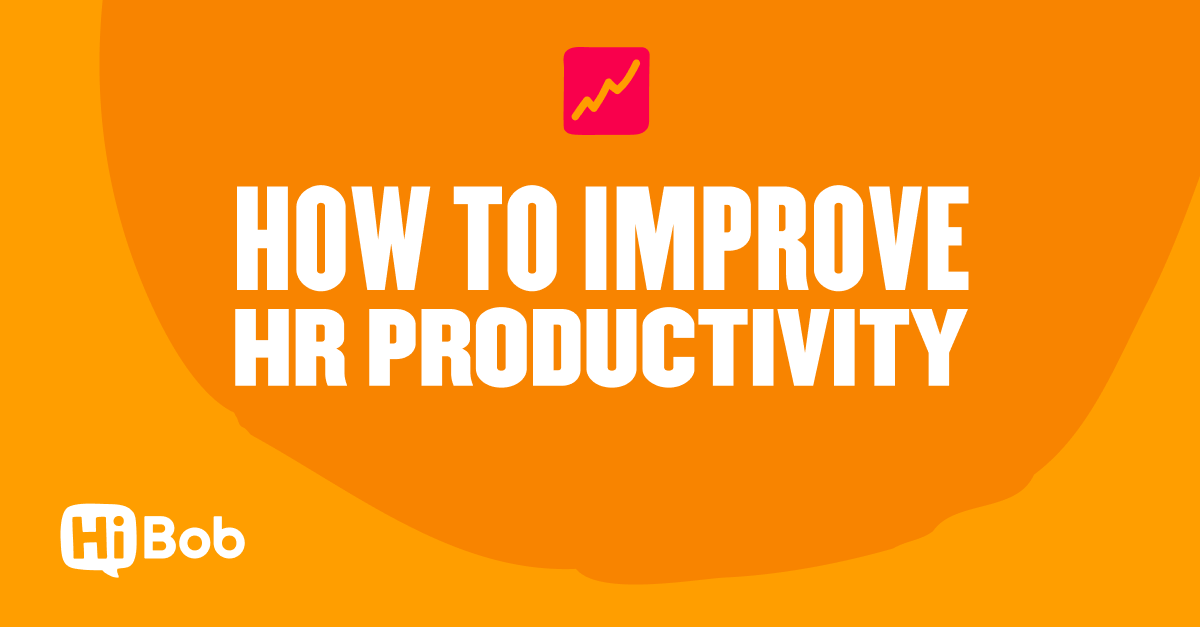 HOW TO IMPROVE HR PRODUCTIVITY

HiBob